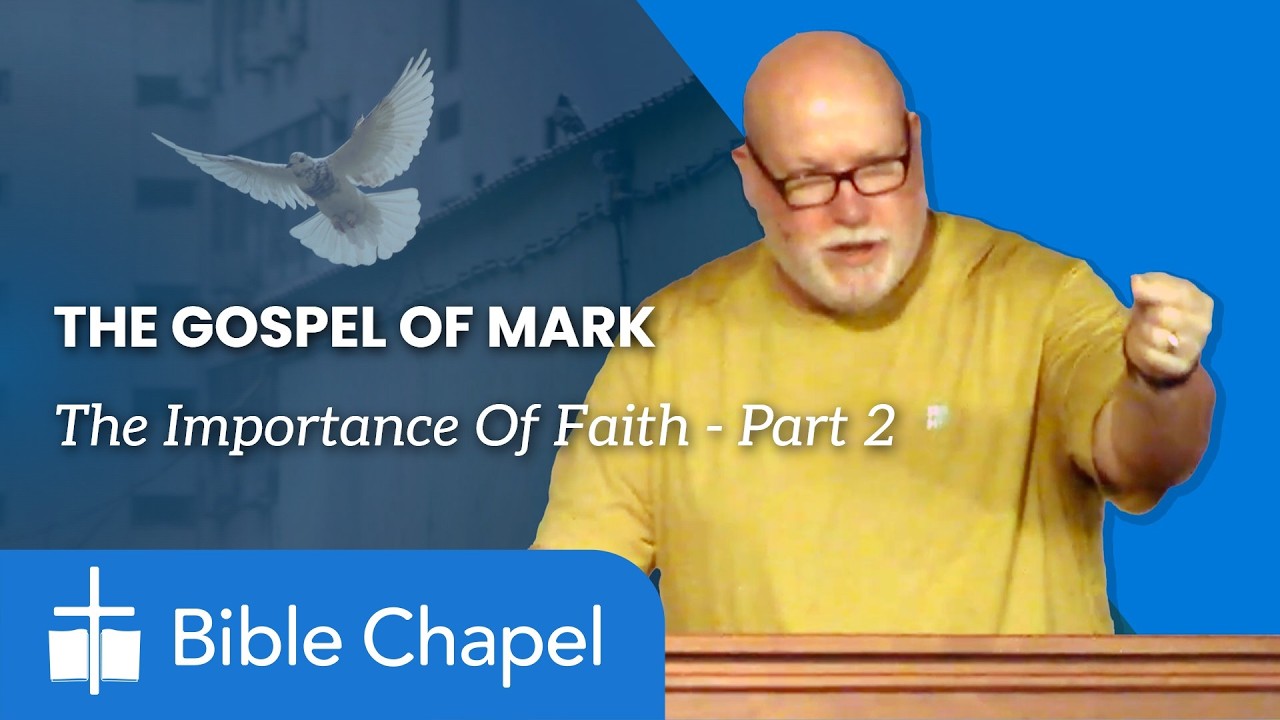 THE GOSPEL OF MARK

The Importance Of Faith - Part 2

Bible Chapel